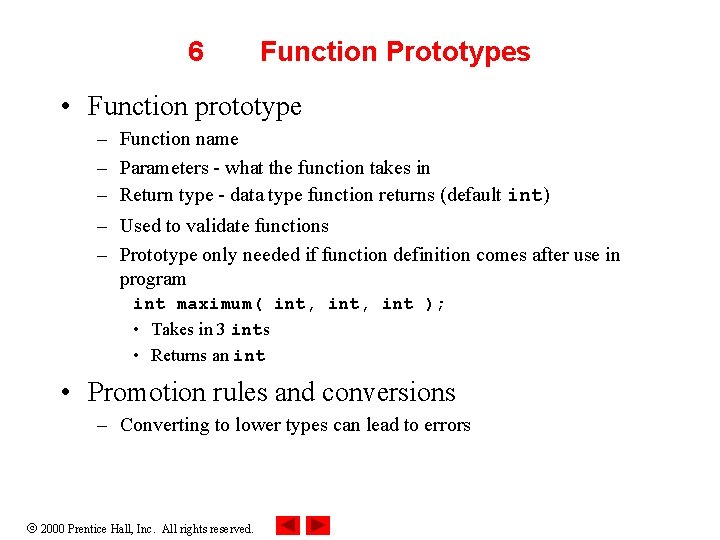 6 Function Prototypes

• Function prototype
– Function name
– Parameters - what the function takes in
– Return type - data type function returns (default int)
– Used to validate functions
– Prototype only needed if function definition comes after use in program
int maximum( int, int, int );
• Takes in 3 ints
• Returns an int

• Promotion rules and conversions
– Converting to lower types can lead to errors

© 2000 Prentice Hall, Inc. All rights reserved.